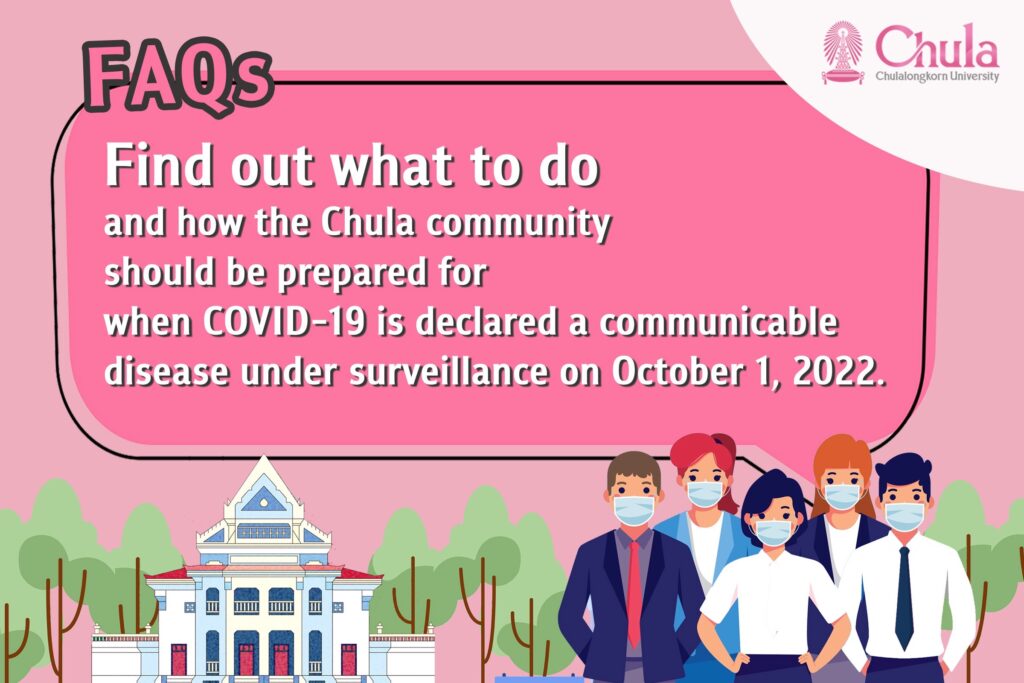 Chula
Chulalongkorn University

FAQs

Find out what to do
and how the Chula community should be prepared for when COVID-19 is declared a communicable disease under surveillance on October 1, 2022.